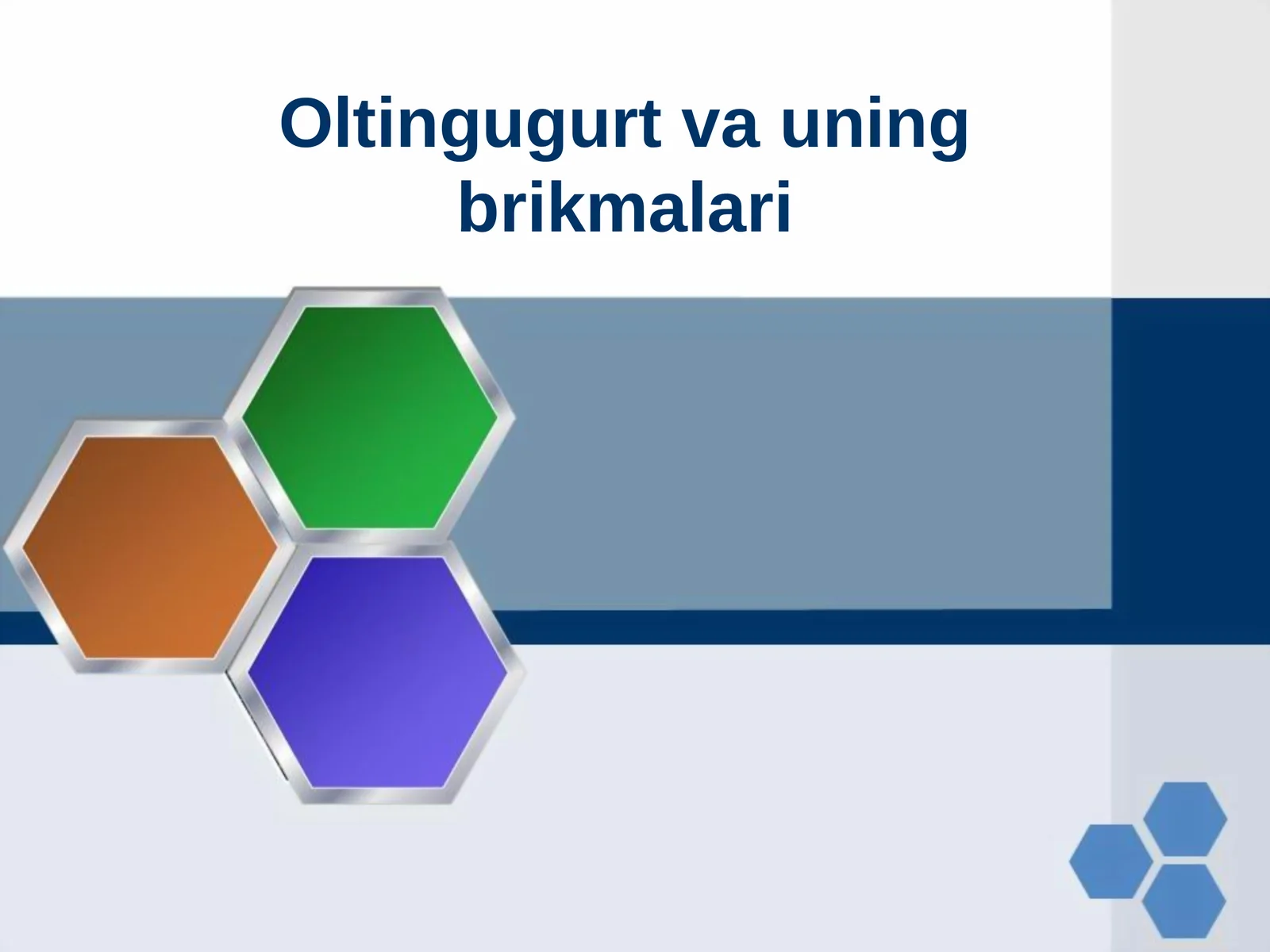 Oltingugurt va uning brikmalari